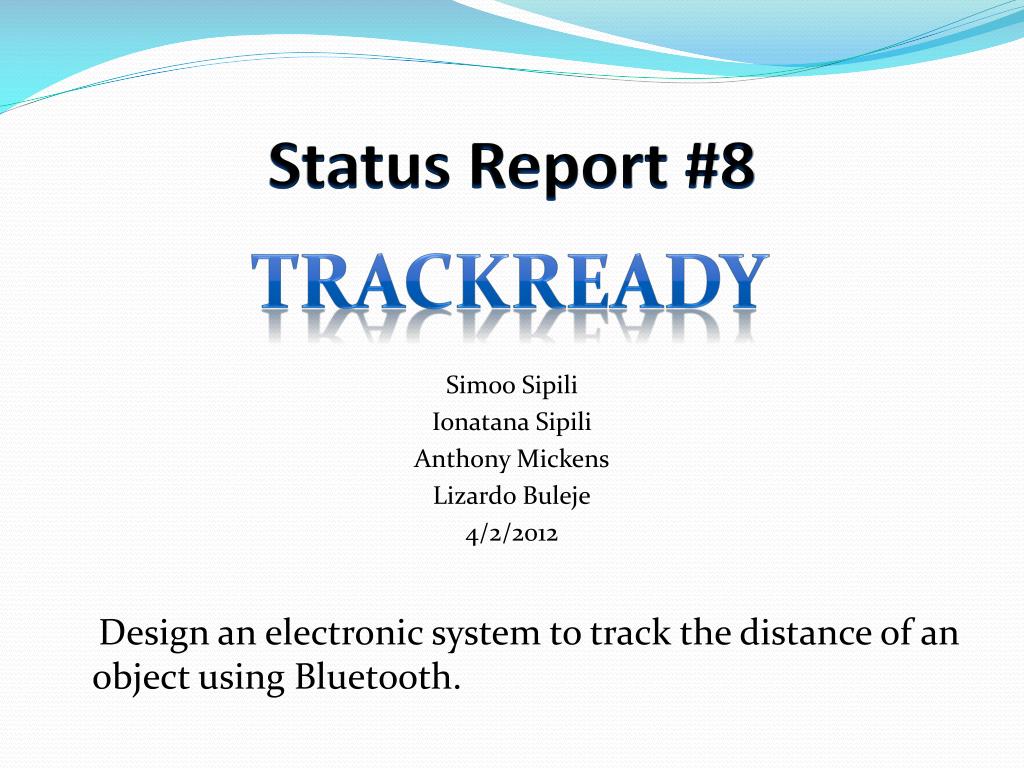 Status Report #8

TRACKREADY

Simoo Sipili
Ionatana Sipili
Anthony Mickens
Lizardo Buleje
4/2/2012

Design an electronic system to track the distance of an object using Bluetooth.